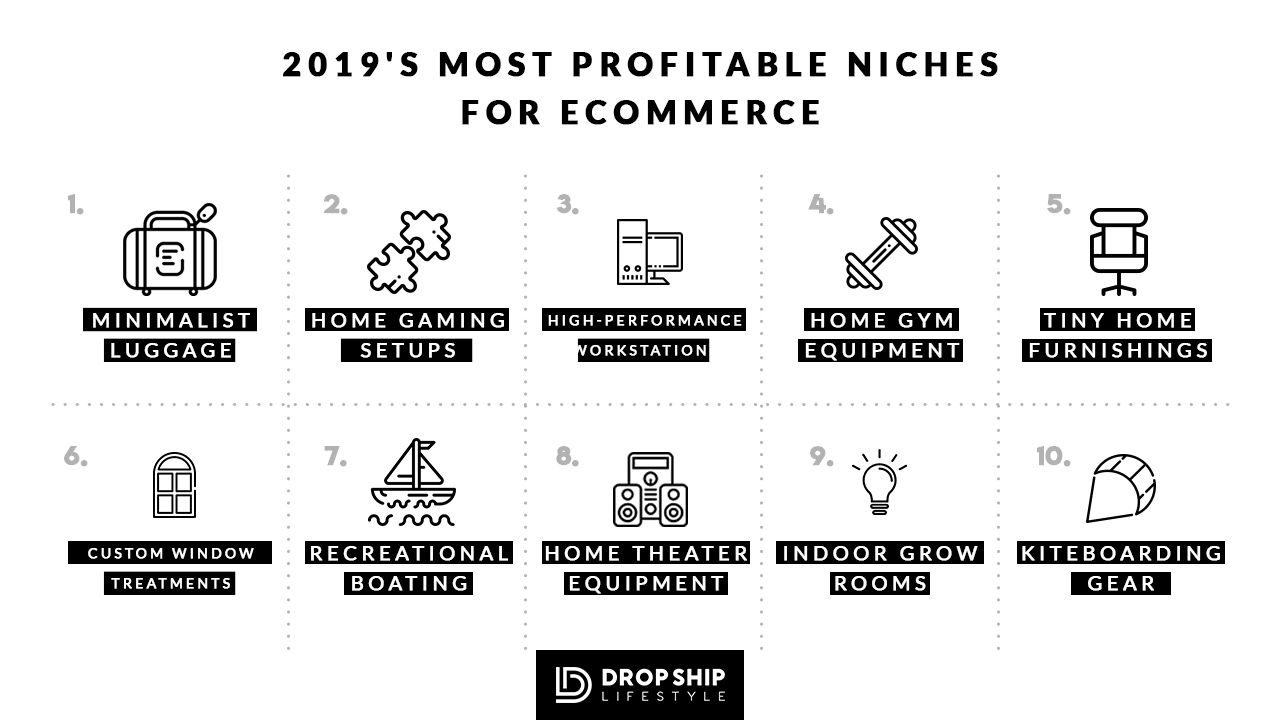 2019'S MOST PROFITABLE NICHES FOR ECOMMERCE

1.
MINIMALIST LUGGAGE

2.
HOME GAMING SETUPS

3.
HIGH-PERFORMANCE WORKSTATION

4.
HOME GYM EQUIPMENT

5.
TINY HOME FURNISHINGS

6.
CUSTOM WINDOW TREATMENTS

7.
RECREATIONAL BOATING

8.
HOME THEATER EQUIPMENT

9.
INDOOR GROW ROOMS

10.
KITEBOARDING GEAR

DROP SHIP LIFESTYLE